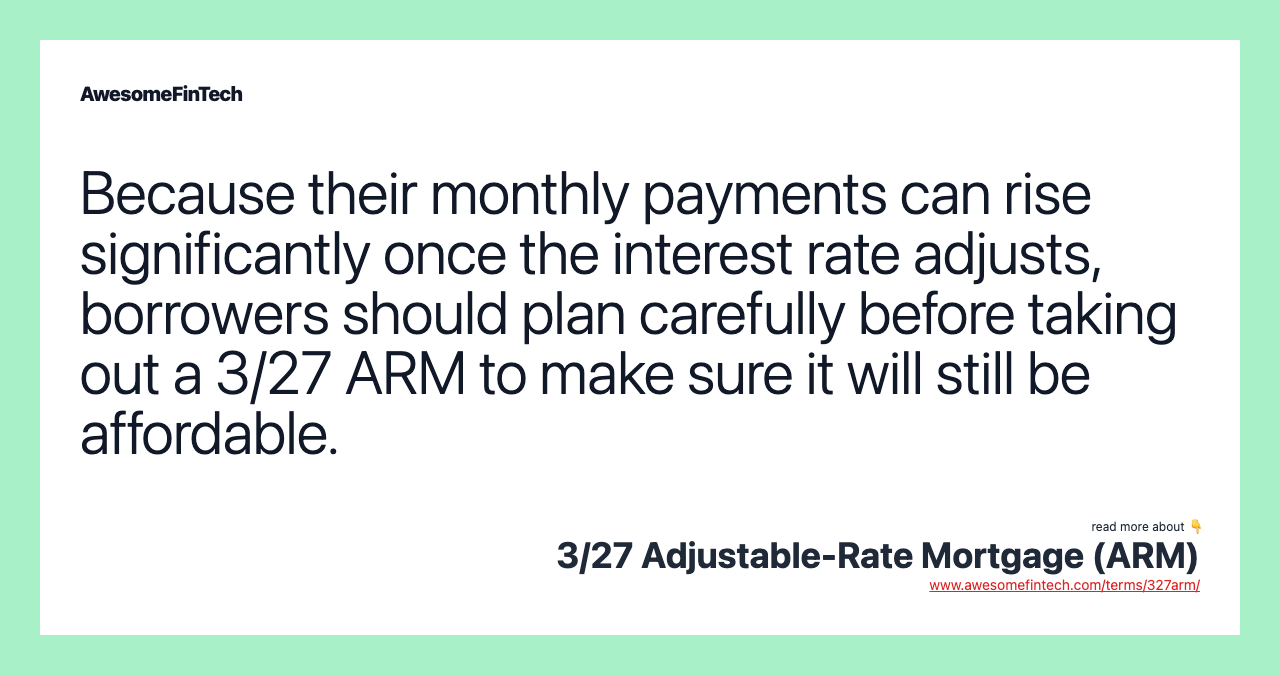 AwesomeFinTech

Because their monthly payments can rise significantly once the interest rate adjusts, borrowers should plan carefully before taking out a 3/27 ARM to make sure it will still be affordable.

read more about 👇
3/27 Adjustable-Rate Mortgage (ARM)
www.awesomefintech.com/terms/327arm/